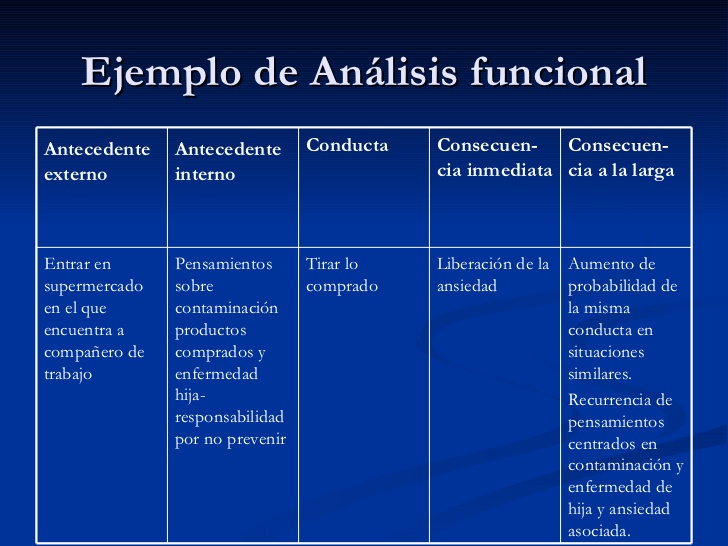 Ejemplo de Análisis funcional

| Antecedente externo | Antecedente interno | Conducta | Consecuencia inmediata | Consecuencia a la larga |
|---|---|---|---|---|
| Entrar en supermercado en el que encuentra a compañero de trabajo | Pensamientos sobre contaminación productos comprados y enfermedad hija-responsabilidad por no prevenir | Tirar lo comprado | Liberación de la ansiedad | Aumento de probabilidad de la misma conducta en situaciones similares. Recurrencia de pensamientos centrados en contaminación y enfermedad de hija y ansiedad asociada. |